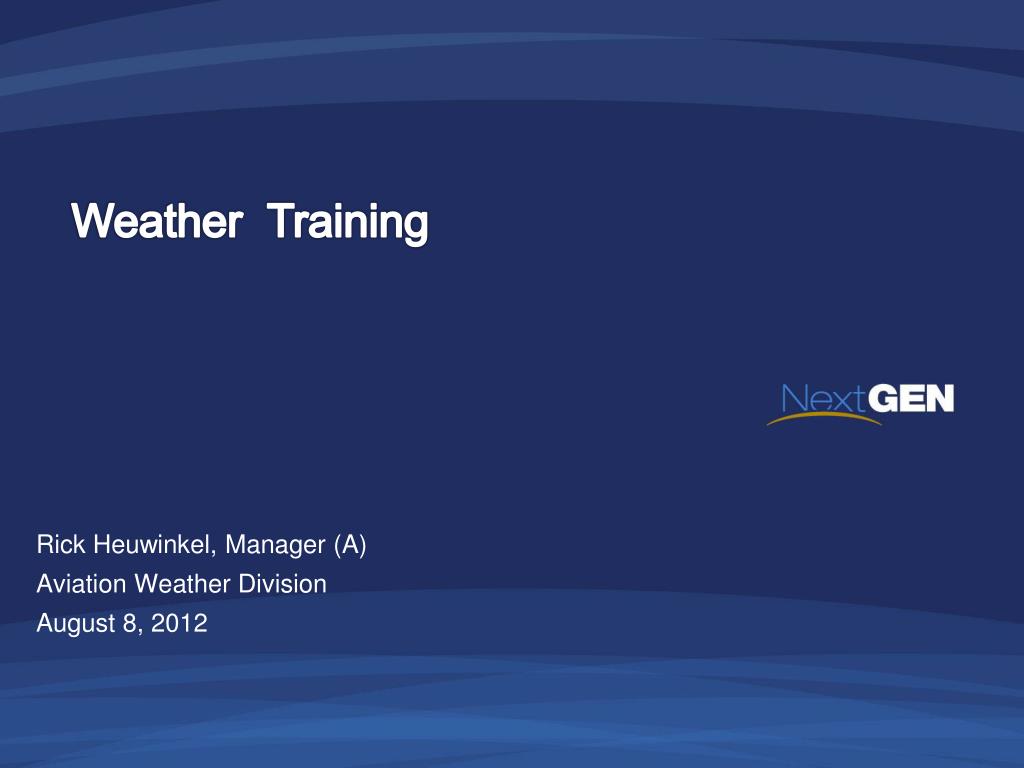 Weather Training

NextGEN

Rick Heuwinkel, Manager (A)
Aviation Weather Division
August 8, 2012